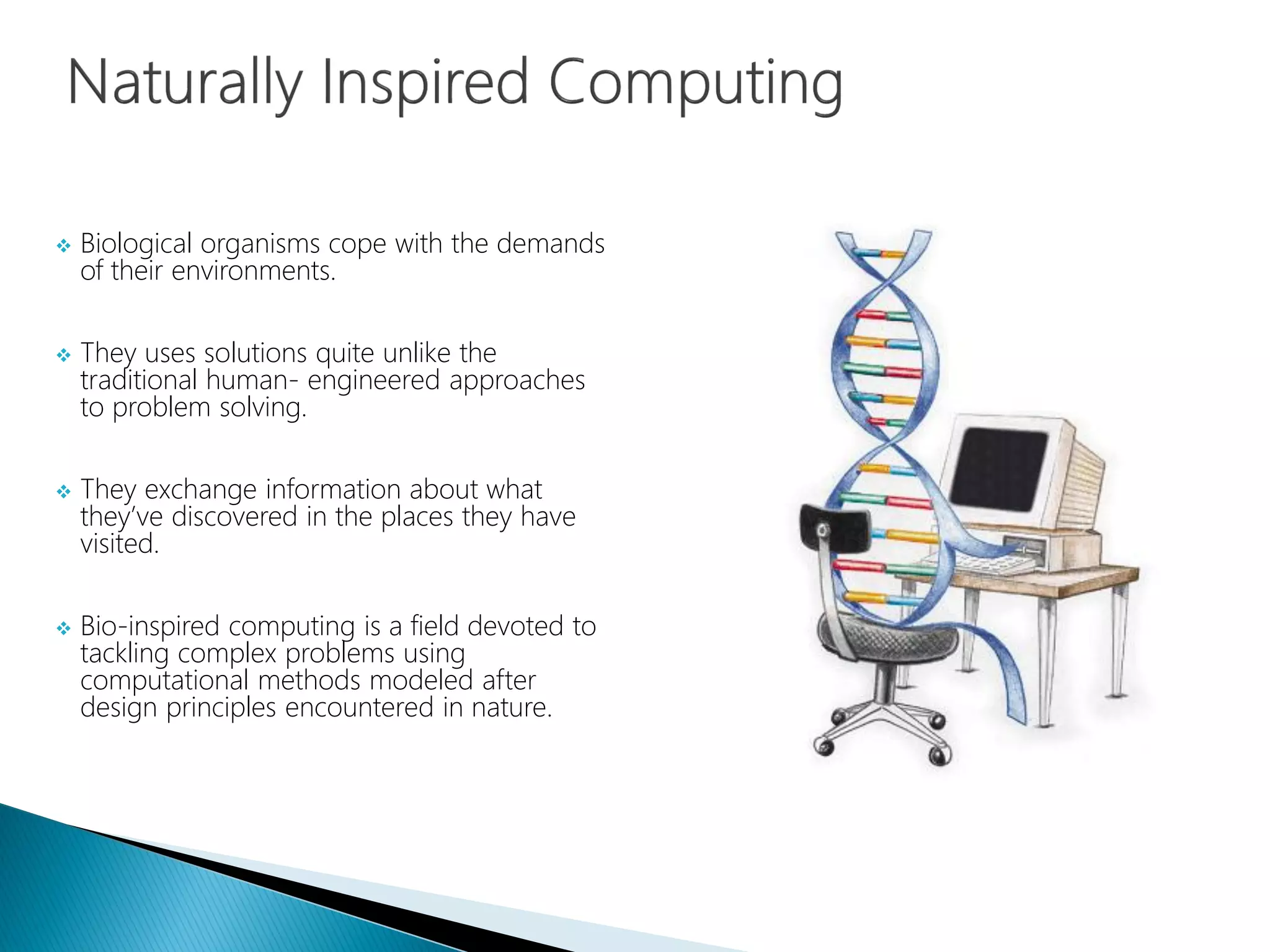 Naturally Inspired Computing

❖ Biological organisms cope with the demands of their environments.

❖ They uses solutions quite unlike the traditional human- engineered approaches to problem solving.

❖ They exchange information about what they've discovered in the places they have visited.

❖ Bio-inspired computing is a field devoted to tackling complex problems using computational methods modeled after design principles encountered in nature.